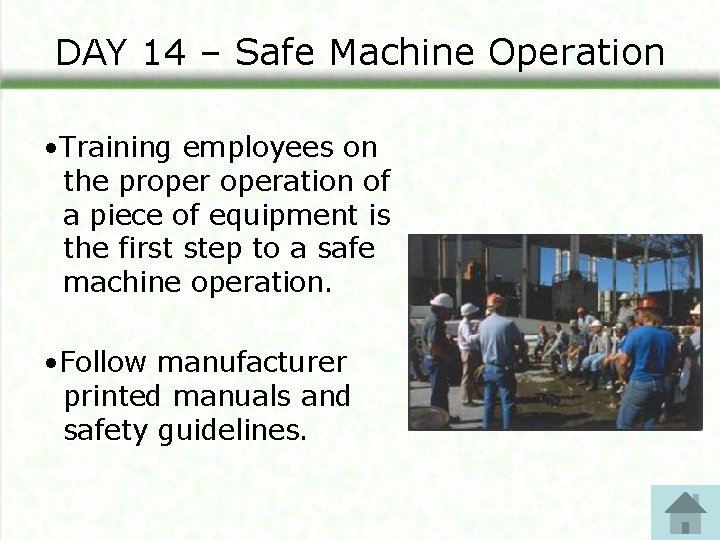 DAY 14 – Safe Machine Operation

•Training employees on the proper operation of a piece of equipment is the first step to a safe machine operation.

•Follow manufacturer printed manuals and safety guidelines.